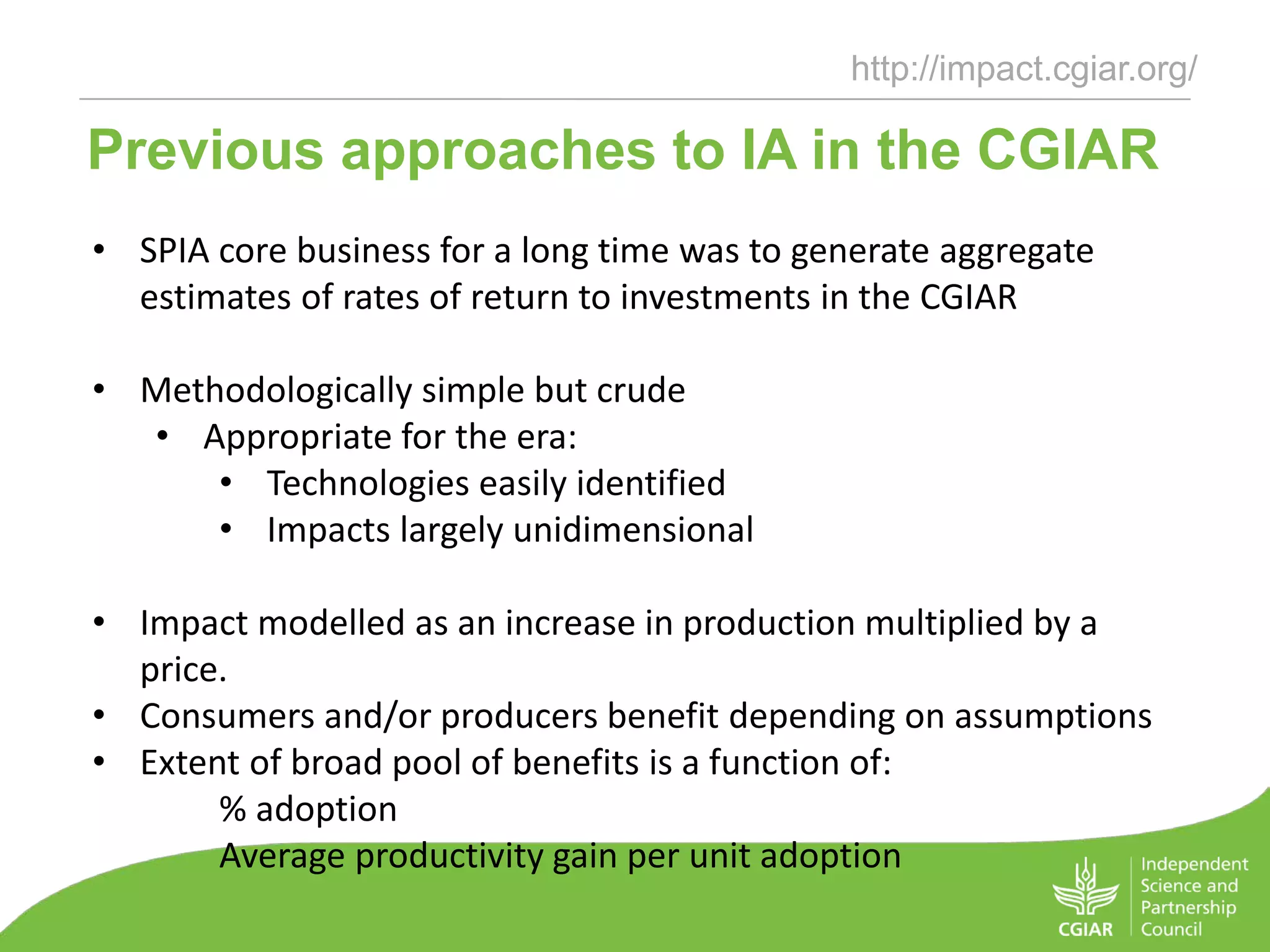 http://impact.cgiar.org/

Previous approaches to IA in the CGIAR

• SPIA core business for a long time was to generate aggregate estimates of rates of return to investments in the CGIAR

• Methodologically simple but crude
  • Appropriate for the era:
    • Technologies easily identified
    • Impacts largely unidimensional

• Impact modelled as an increase in production multiplied by a price.
• Consumers and/or producers benefit depending on assumptions
• Extent of broad pool of benefits is a function of:
  % adoption
  Average productivity gain per unit adoption

CGIAR

Independent Science and Partnership Council